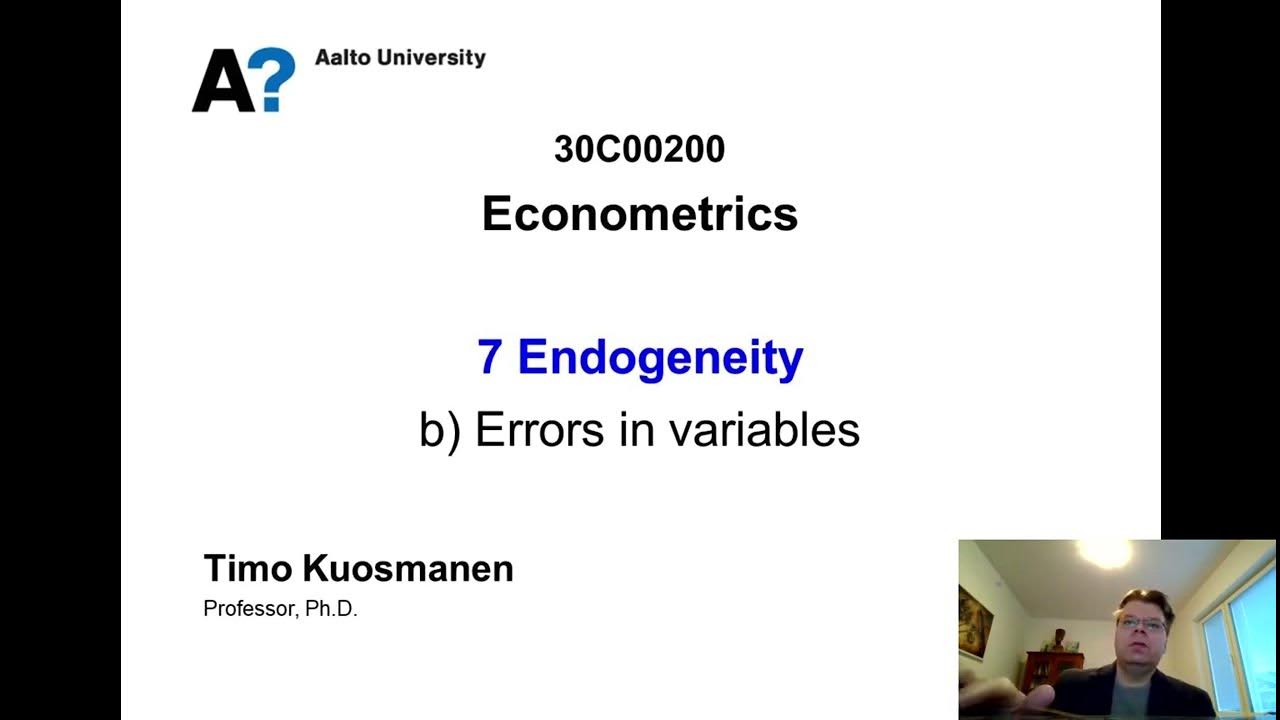 A? Aalto University

30C00200
Econometrics

7 Endogeneity
b) Errors in variables

Timo Kuosmanen
Professor, Ph.D.